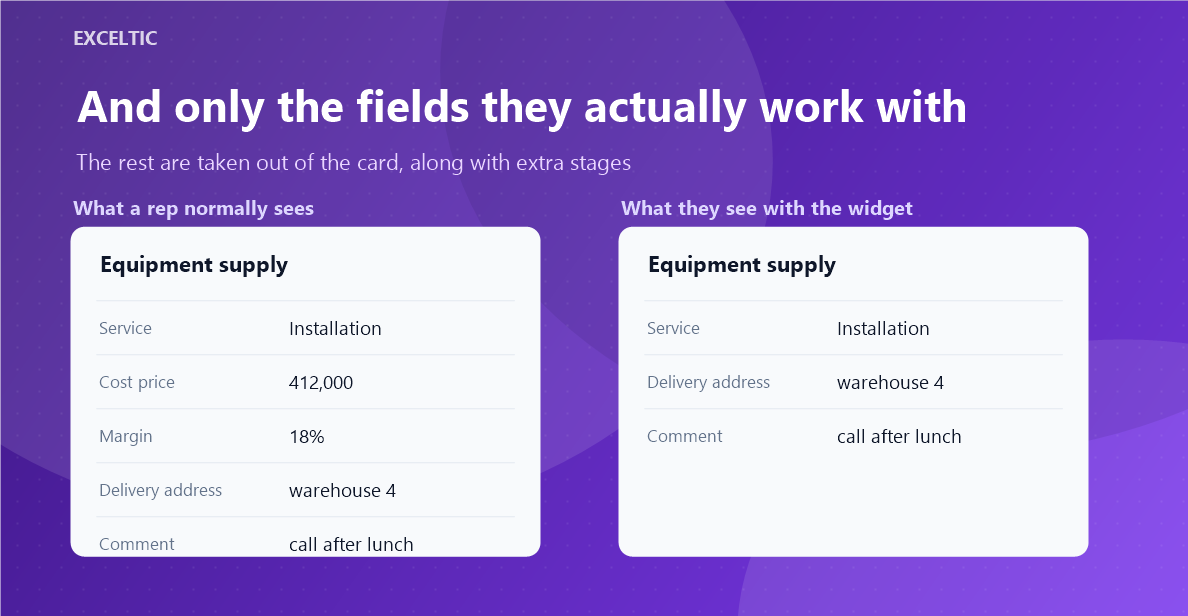 EXCELTIC

And only the fields they actually work with

The rest are taken out of the card, along with extra stages

What a rep normally sees

Equipment supply

| Service | Installation |
|---|---|
| Cost price | 412,000 |
| Margin | 18% |
| Delivery address | warehouse 4 |
| Comment | call after lunch |

What they see with the widget

Equipment supply

| Service | Installation |
|---|---|
| Delivery address | warehouse 4 |
| Comment | call after lunch |